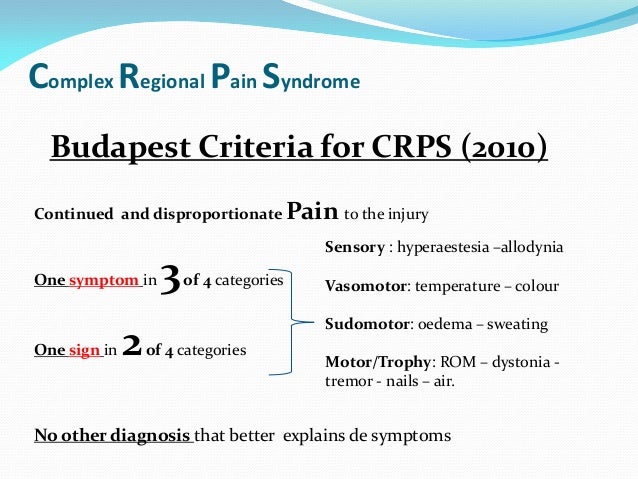 Complex Regional Pain Syndrome

Budapest Criteria for CRPS (2010)

Continued and disproportionate Pain to the injury

One symptom in 3 of 4 categories

One sign in 2 of 4 categories

Sensory : hyperaestesia –allodynia

Vasomotor: temperature – colour

Sudomotor: oedema – sweating

Motor/Trophy: ROM – dystonia - tremor - nails – air.

No other diagnosis that better explains de symptoms